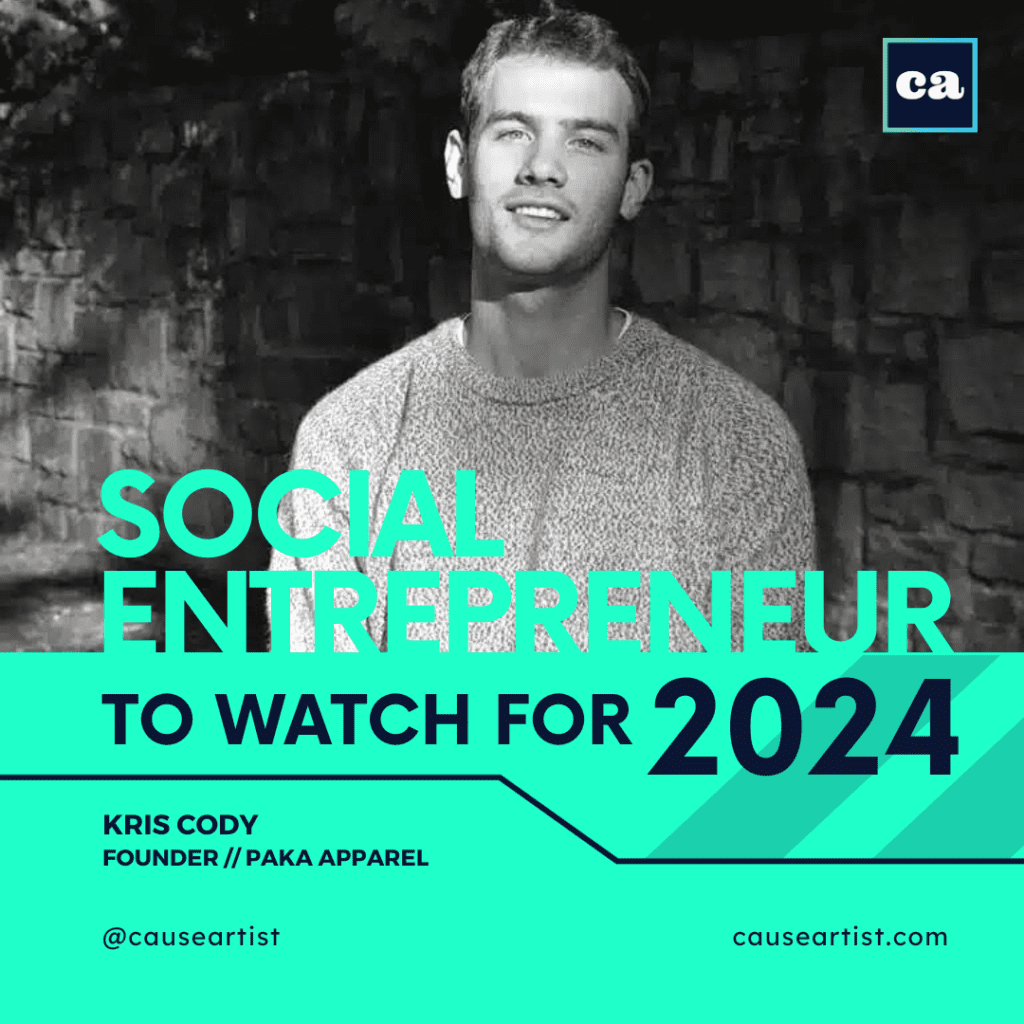 ca

SOCIAL ENTREPRENEUR

TO WATCH FOR 2024

KRIS CODY
FOUNDER // PAKA APPAREL

@causeartist

causeartist.com